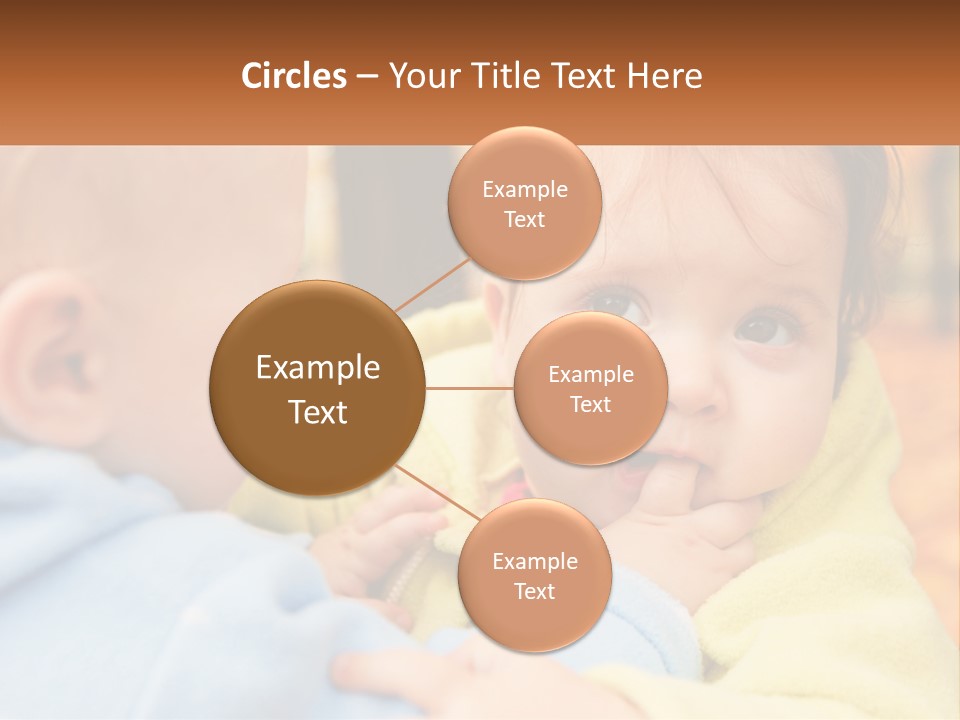 Circles – Your Title Text Here

Example Text

Example Text

Example Text

Example Text